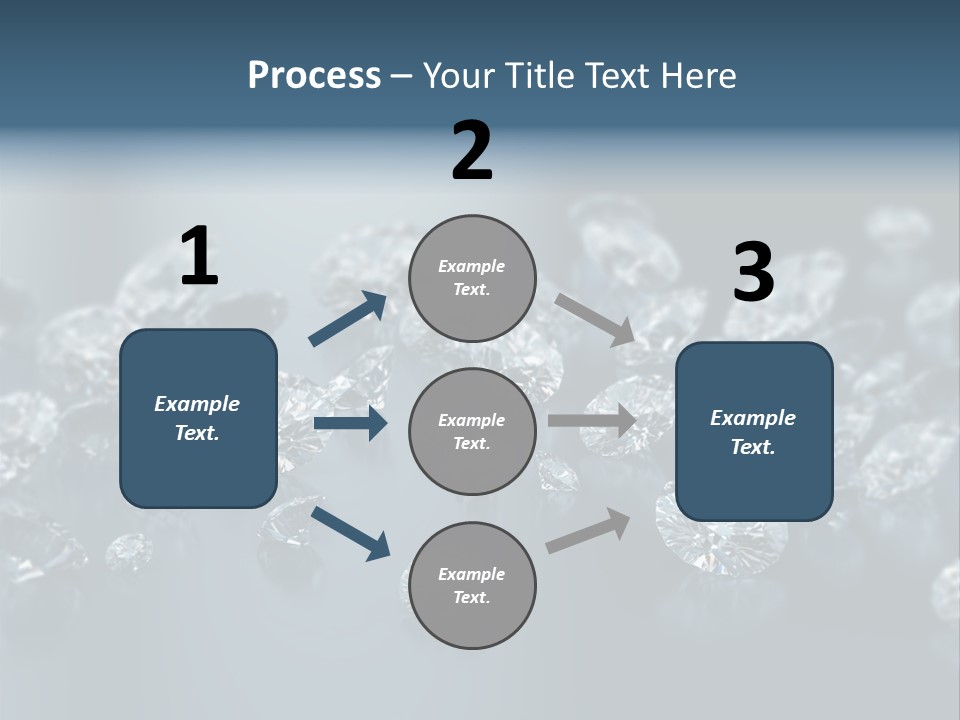 Process – Your Title Text Here

1

Example Text.

2

Example Text.

Example Text.

Example Text.

3

Example Text.